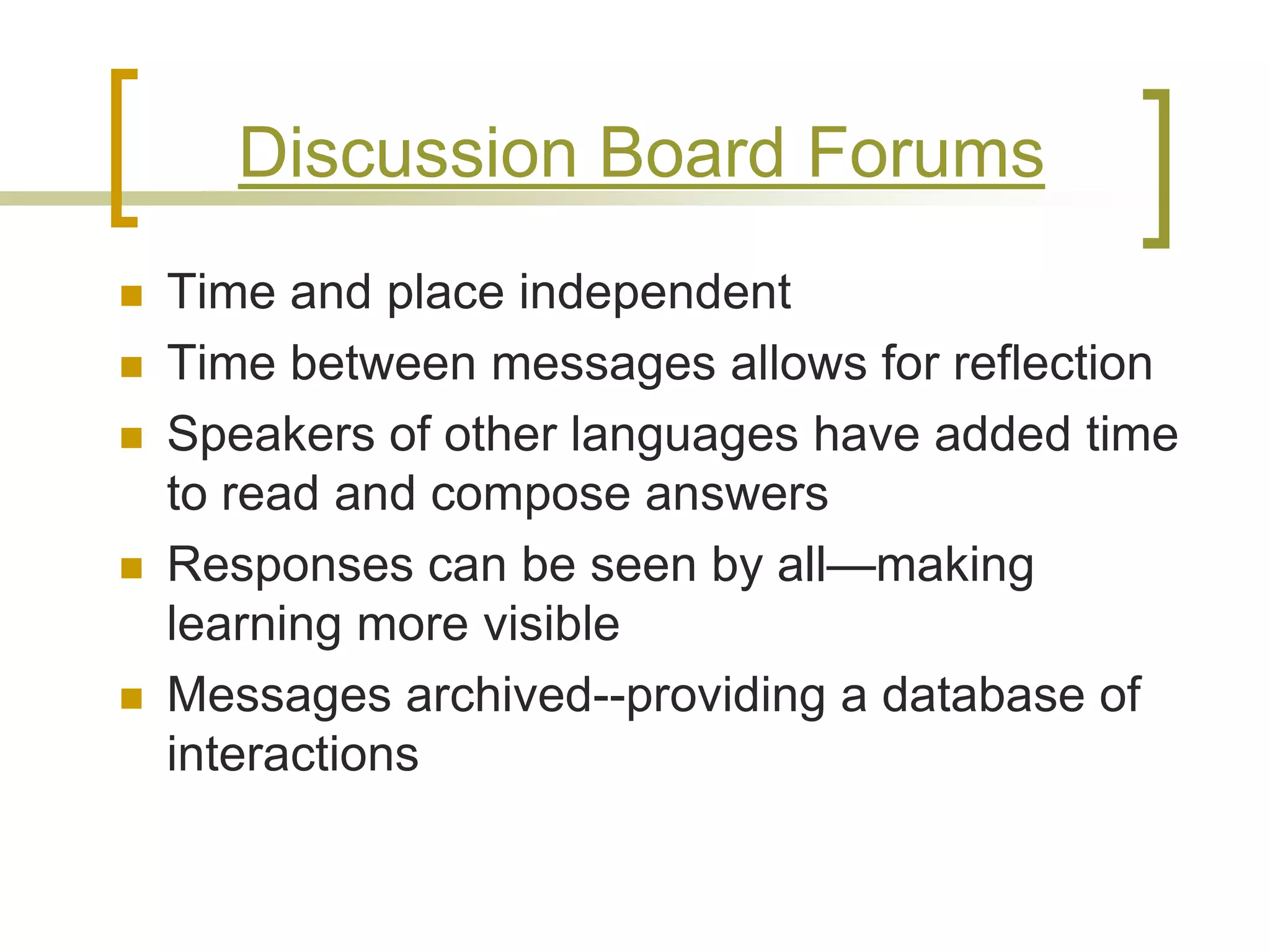 Discussion Board Forums

- Time and place independent
- Time between messages allows for reflection
- Speakers of other languages have added time to read and compose answers
- Responses can be seen by all—making learning more visible
- Messages archived--providing a database of interactions